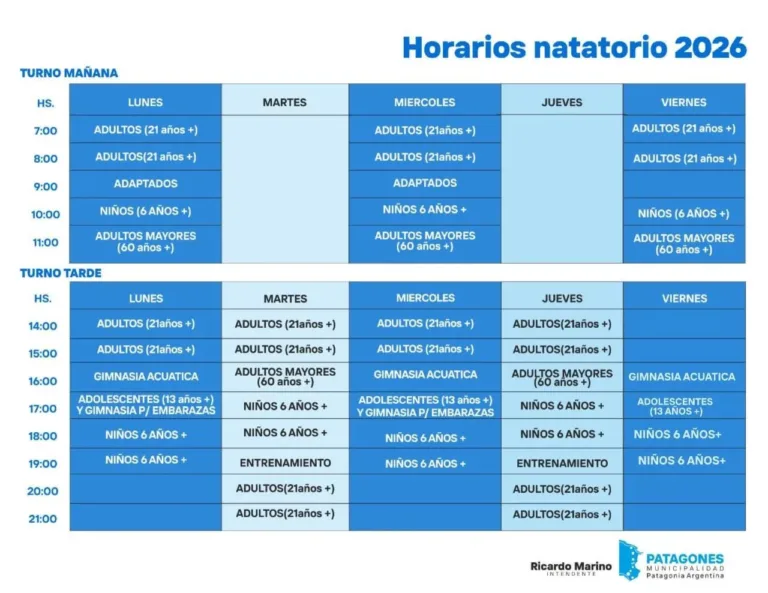 Horarios natatorio 2026

TURNO MAÑANA

| HS. | LUNES | MARTES | MIERCOLES | JUEVES | VIERNES |
|---|---|---|---|---|---|
| 7:00 | ADULTOS (21 años +) | | ADULTOS (21años +) | | ADULTOS (21 años +) |
| 8:00 | ADULTOS(21 años +) | | ADULTOS (21años +) | | ADULTOS (21 años +) |
| 9:00 | ADAPTADOS | | ADAPTADOS | | |
| 10:00 | NIÑOS (6 AÑOS +) | | NIÑOS 6 AÑOS + | | NIÑOS (6 AÑOS +) |
| 11:00 | ADULTOS MAYORES (60 años +) | | ADULTOS MAYORES (60 años +) | | ADULTOS MAYORES (60 años +) |

TURNO TARDE

| HS. | LUNES | MARTES | MIERCOLES | JUEVES | VIERNES |
|---|---|---|---|---|---|
| 14:00 | ADULTOS (21años +) | ADULTOS (21años +) | ADULTOS (21años +) | ADULTOS(21años +) | |
| 15:00 | ADULTOS (21años +) | ADULTOS (21años +) | ADULTOS (21años +) | ADULTOS(21años +) | |
| 16:00 | GIMNASIA ACUATICA | ADULTOS MAYORES (60 años +) | GIMNASIA ACUATICA | ADULTOS MAYORES (60 años +) | GIMNASIA ACUATICA |
| 17:00 | ADOLESCENTES (13 años +) Y GIMNASIA P/ EMBARAZAS | NIÑOS 6 AÑOS + | ADOLESCENTES (13 años +) Y GIMNASIA P/ EMBARAZAS | NIÑOS 6 AÑOS + | ADOLESCENTES (13 AÑOS +) |
| 18:00 | NIÑOS 6 AÑOS + | NIÑOS 6 AÑOS + | NIÑOS 6 AÑOS + | NIÑOS 6 AÑOS + | NIÑOS 6 AÑOS+ |
| 19:00 | NIÑOS 6 AÑOS + | ENTRENAMIENTO | NIÑOS 6 AÑOS + | ENTRENAMIENTO | NIÑOS 6 AÑOS+ |
| 20:00 | | ADULTOS(21años +) | | ADULTOS(21años +) | |
| 21:00 | | ADULTOS(21años +) | | ADULTOS(21años +) | |

Ricardo Marino
INTENDENTE

PATAGONES
MUNICIPALIDAD
Patagonia Argentina